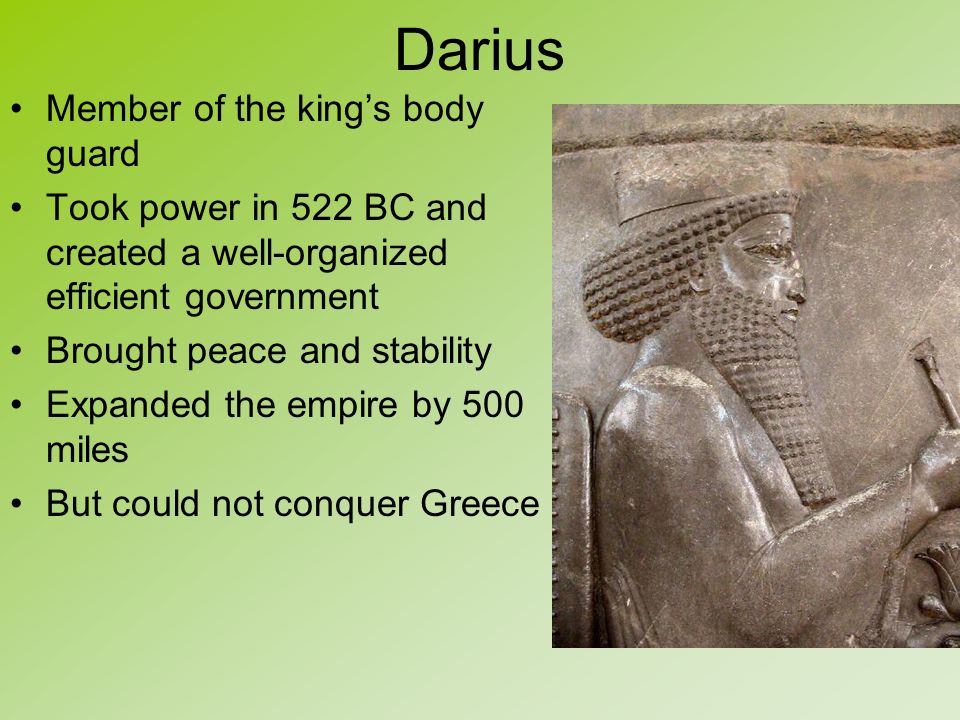 Darius

• Member of the king's body guard
• Took power in 522 BC and created a well-organized efficient government
• Brought peace and stability
• Expanded the empire by 500 miles
• But could not conquer Greece